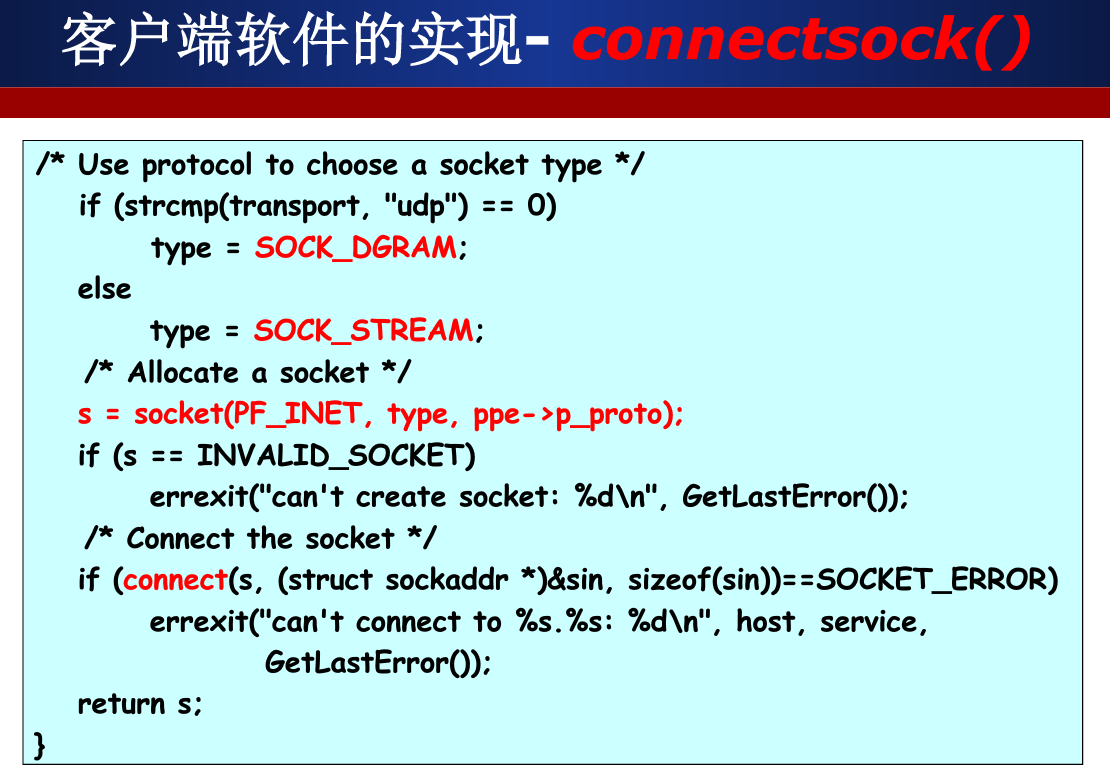 客户端软件的实现- connectsock()

/* Use protocol to choose a socket type */
if (strcmp(transport, "udp") == 0)
type = SOCK_DGRAM;
else
type = SOCK_STREAM;
/* Allocate a socket */
s = socket(PF_INET, type, ppe->p_proto);
if (s == INVALID_SOCKET)
errexit("can't create socket: %d\n", GetLastError());
/* Connect the socket */
if (connect(s, (struct sockaddr *)&sin, sizeof(sin))==SOCKET_ERROR)
errexit("can't connect to %s.%s: %d\n", host, service,
GetLastError());
return s;
}